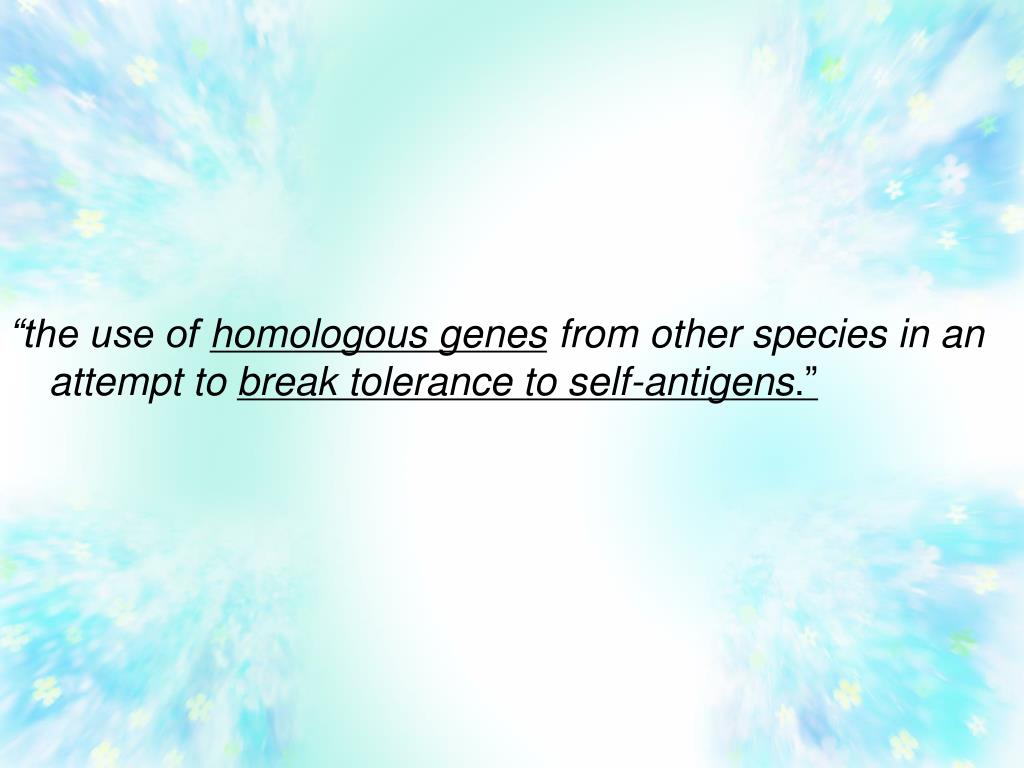 “the use of homologous genes from other species in an attempt to break tolerance to self-antigens.”